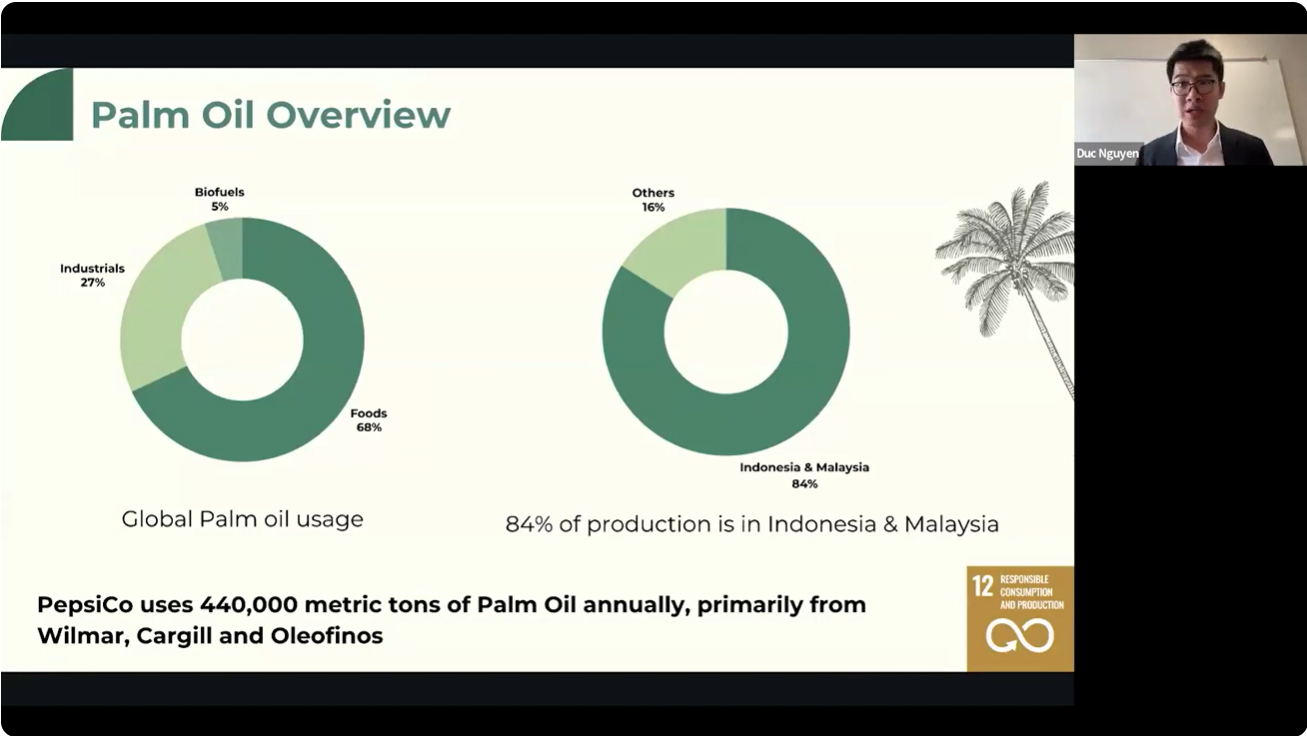 Palm Oil Overview

Biofuels
5%

Industrials
27%

Foods
68%

Global Palm oil usage

Others
16%

Indonesia & Malaysia
84%

84% of production is in Indonesia & Malaysia

PepsiCo uses 440,000 metric tons of Palm Oil annually, primarily from Wilmar, Cargill and Oleofinos

12 RESPONSIBLE CONSUMPTION AND PRODUCTION

Duc Nguyen